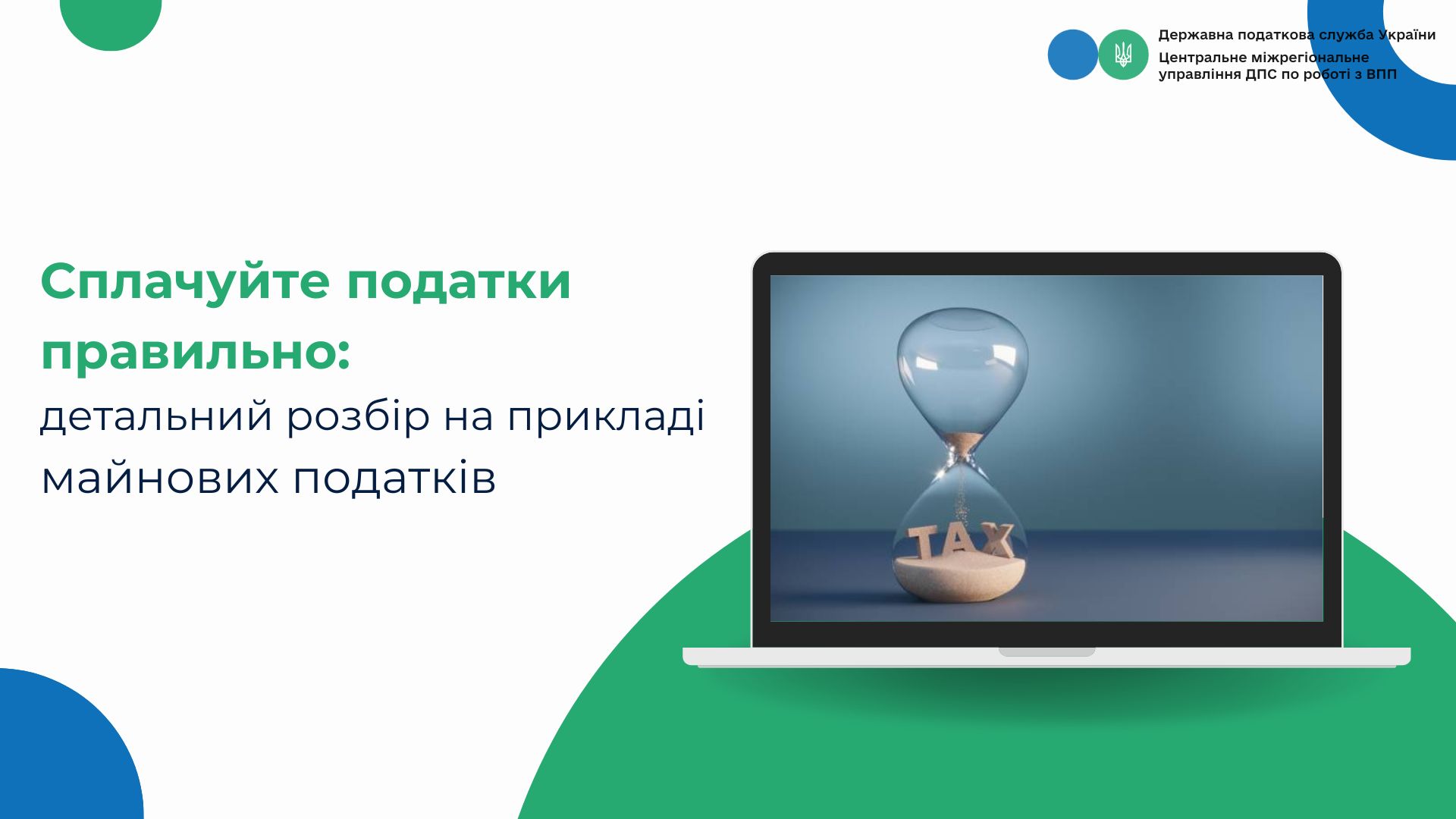 Державна податкова служба України
Центральне міжрегіональне управління ДПС по роботі з ВПП

Сплачуйте податки правильно:
детальний розбір на прикладі майнових податків

TAX